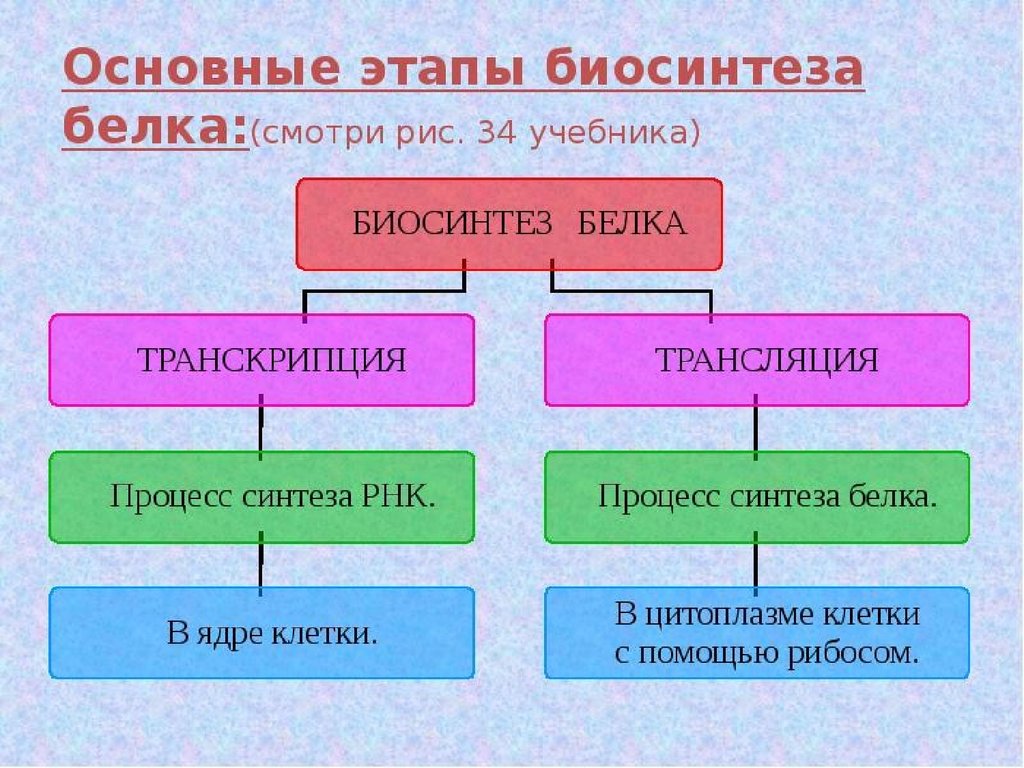 Основные этапы биосинтеза белка:(смотри рис. 34 учебника)

БИОСИНТЕЗ БЕЛКА

ТРАНСКРИПЦИЯ

Процесс синтеза РНК.

В ядре клетки.

ТРАНСЛЯЦИЯ

Процесс синтеза белка.

В цитоплазме клетки с помощью рибосом.